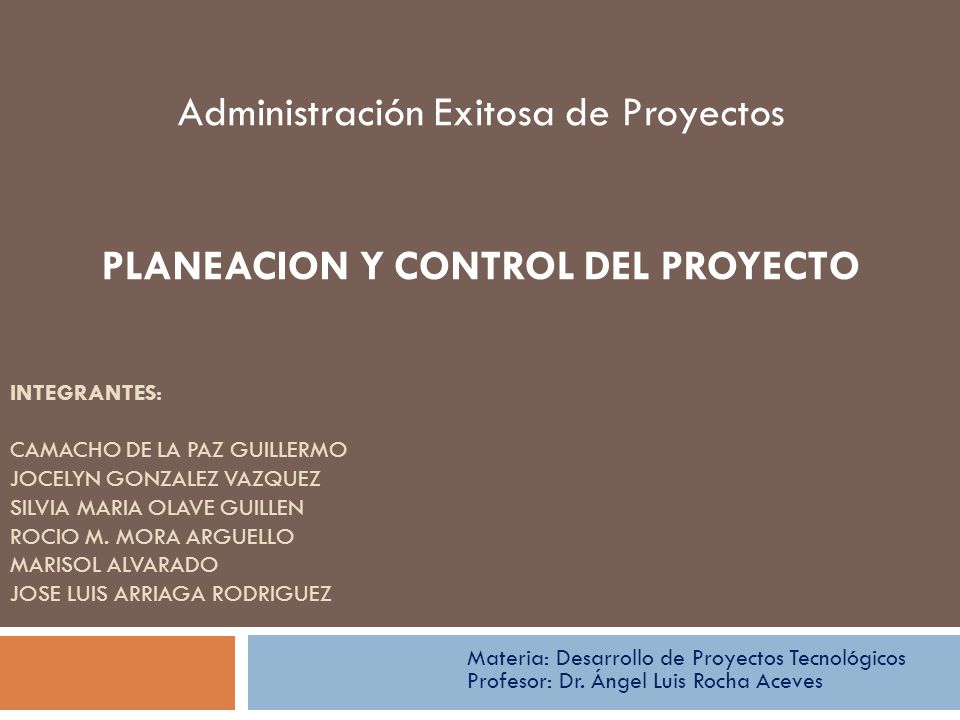 Administración Exitosa de Proyectos

PLANEACION Y CONTROL DEL PROYECTO

INTEGRANTES:

CAMACHO DE LA PAZ GUILLERMO
JOCELYN GONZALEZ VAZQUEZ
SILVIA MARIA OLAVE GUILLEN
ROCIO M. MORA ARGUELLO
MARISOL ALVARADO
JOSE LUIS ARRIAGA RODRIGUEZ

Materia: Desarrollo de Proyectos Tecnológicos
Profesor: Dr. Ángel Luis Rocha Aceves